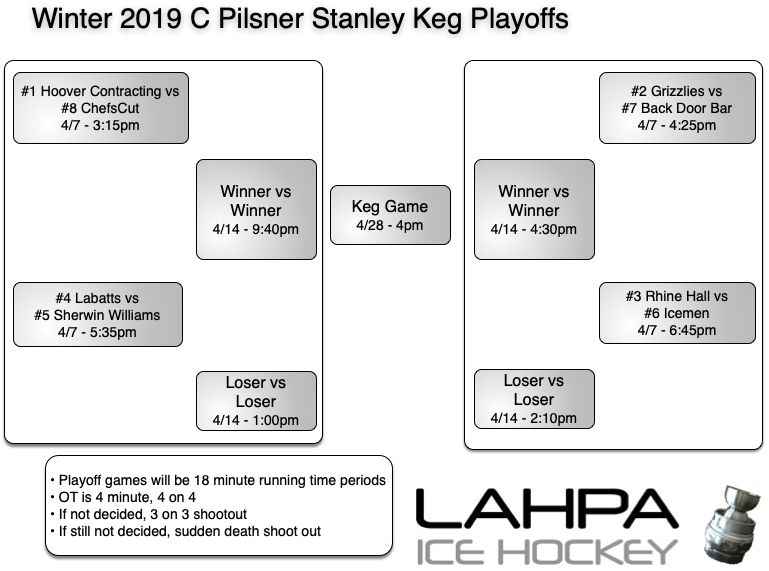 Winter 2019 C Pilsner Stanley Keg Playoffs

#1 Hoover Contracting vs
#8 ChefsCut
4/7 - 3:15pm

Winner vs
Winner
4/14 - 9:40pm

#4 Labatts vs
#5 Sherwin Williams
4/7 - 5:35pm

Loser vs
Loser
4/14 - 1:00pm

Keg Game
4/28 - 4pm

#2 Grizzlies vs
#7 Back Door Bar
4/7 - 4:25pm

Winner vs
Winner
4/14 - 4:30pm

#3 Rhine Hall vs
#6 Icemen
4/7 - 6:45pm

Loser vs
Loser
4/14 - 2:10pm

• Playoff games will be 18 minute running time periods
• OT is 4 minute, 4 on 4
• If not decided, 3 on 3 shootout
• If still not decided, sudden death shoot out

LAHPA
ICE HOCKEY